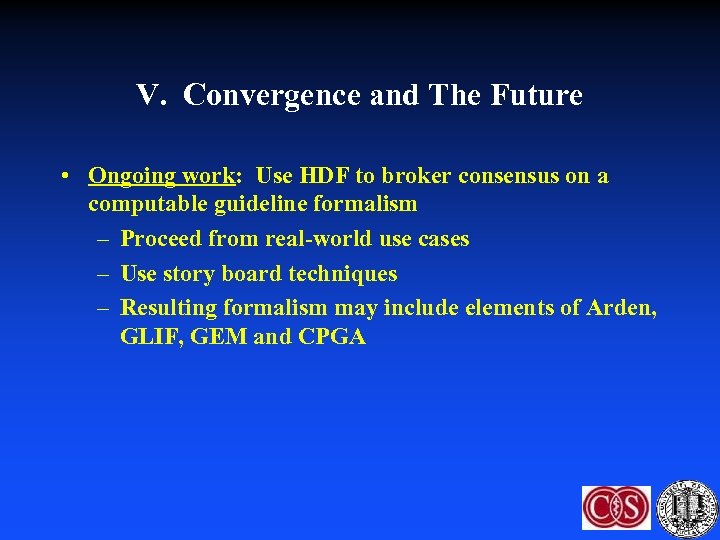 V. Convergence and The Future

• Ongoing work: Use HDF to broker consensus on a computable guideline formalism
– Proceed from real-world use cases
– Use story board techniques
– Resulting formalism may include elements of Arden, GLIF, GEM and CPGA

CS